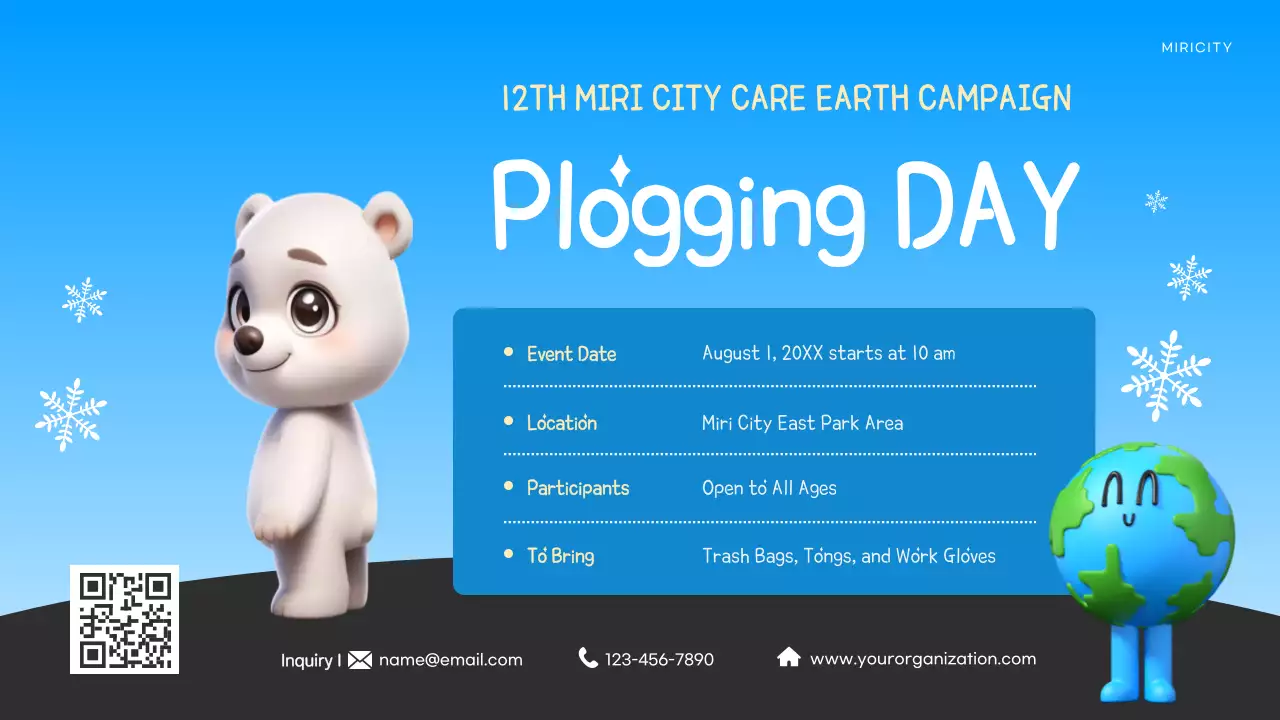 MIRICITY

12TH MIRI CITY CARE EARTH CAMPAIGN

Plogging DAY

| | |
|---|---|
| Event Date | August 1, 20XX starts at 10 am |
| Location | Miri City East Park Area |
| Participants | Open to All Ages |
| To Bring | Trash Bags, Tongs, and Work Gloves |

Inquiry I name@email.com 123-456-7890 www.yourorganization.com